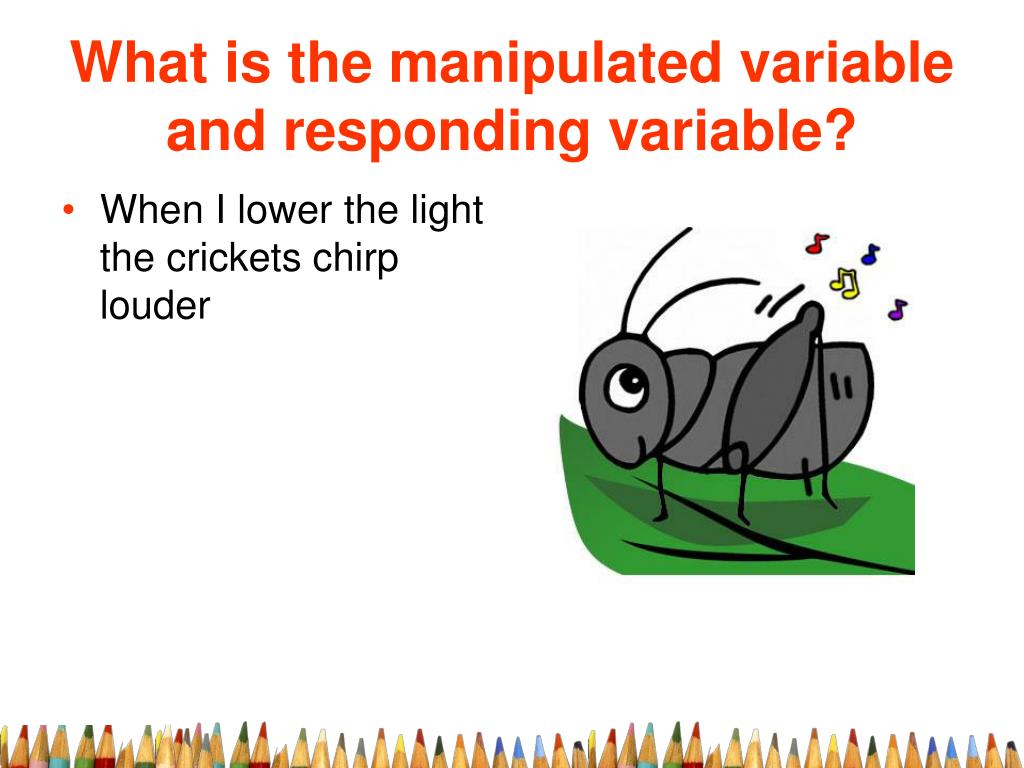 What is the manipulated variable and responding variable?

• When I lower the light the crickets chirp louder